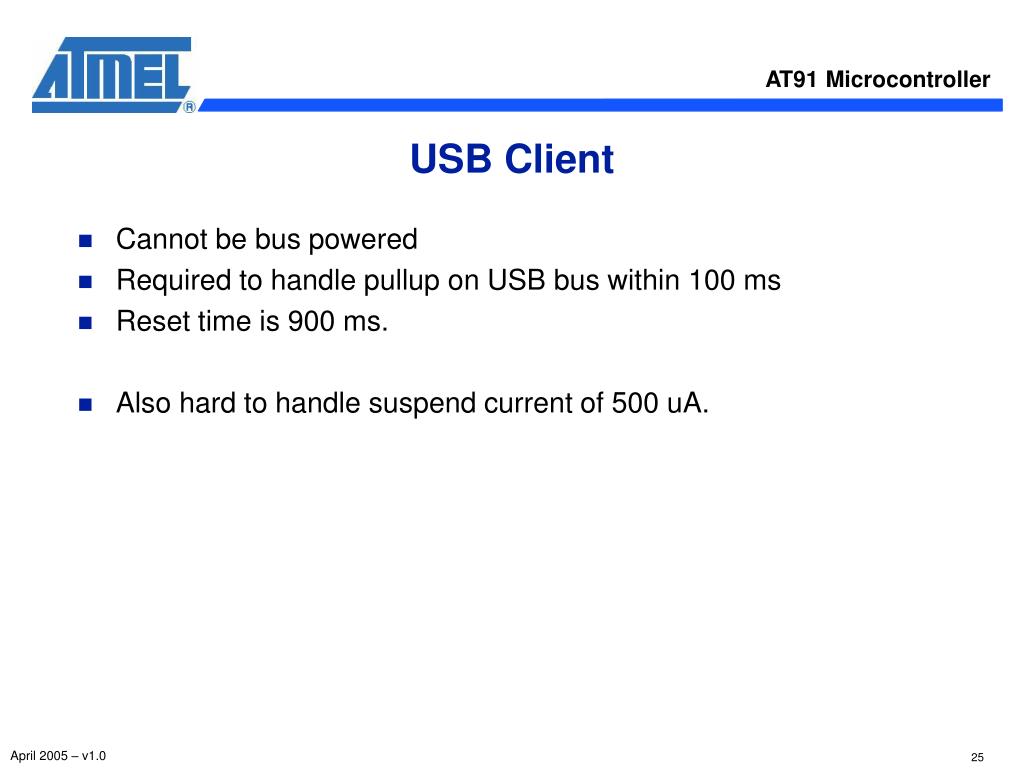 ATMEL®

AT91 Microcontroller

USB Client

- Cannot be bus powered
- Required to handle pullup on USB bus within 100 ms
- Reset time is 900 ms.

- Also hard to handle suspend current of 500 uA.

April 2005 – v1.0

25